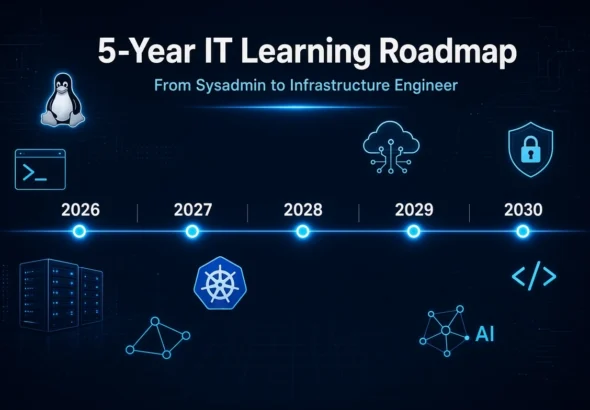 5-Year IT Learning Roadmap

From Sysadmin to Infrastructure Engineer

>_

2026

2027

2028

2029

2030

</>

AI